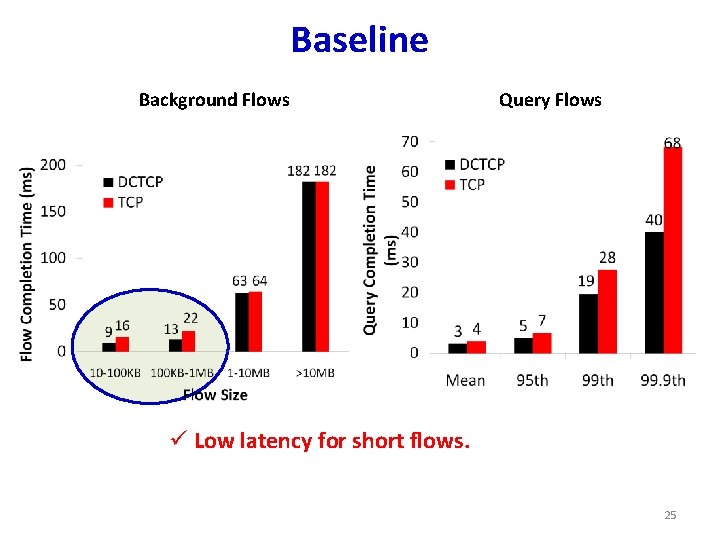 Baseline

Background Flows

Flow Completion Time (ms)

200
150
100
50
0

DCTCP
TCP

9 16
13 22
63 64
182 182

10-100KB 100KB-1MB 1-10MB >10MB

Flow Size

Query Flows

Query Completion Time (ms)

70
60
50
40
30
20
10
0

DCTCP
TCP

3 4
5 7
19 28
40 68

Mean 95th 99th 99.9th

✓ Low latency for short flows.

25